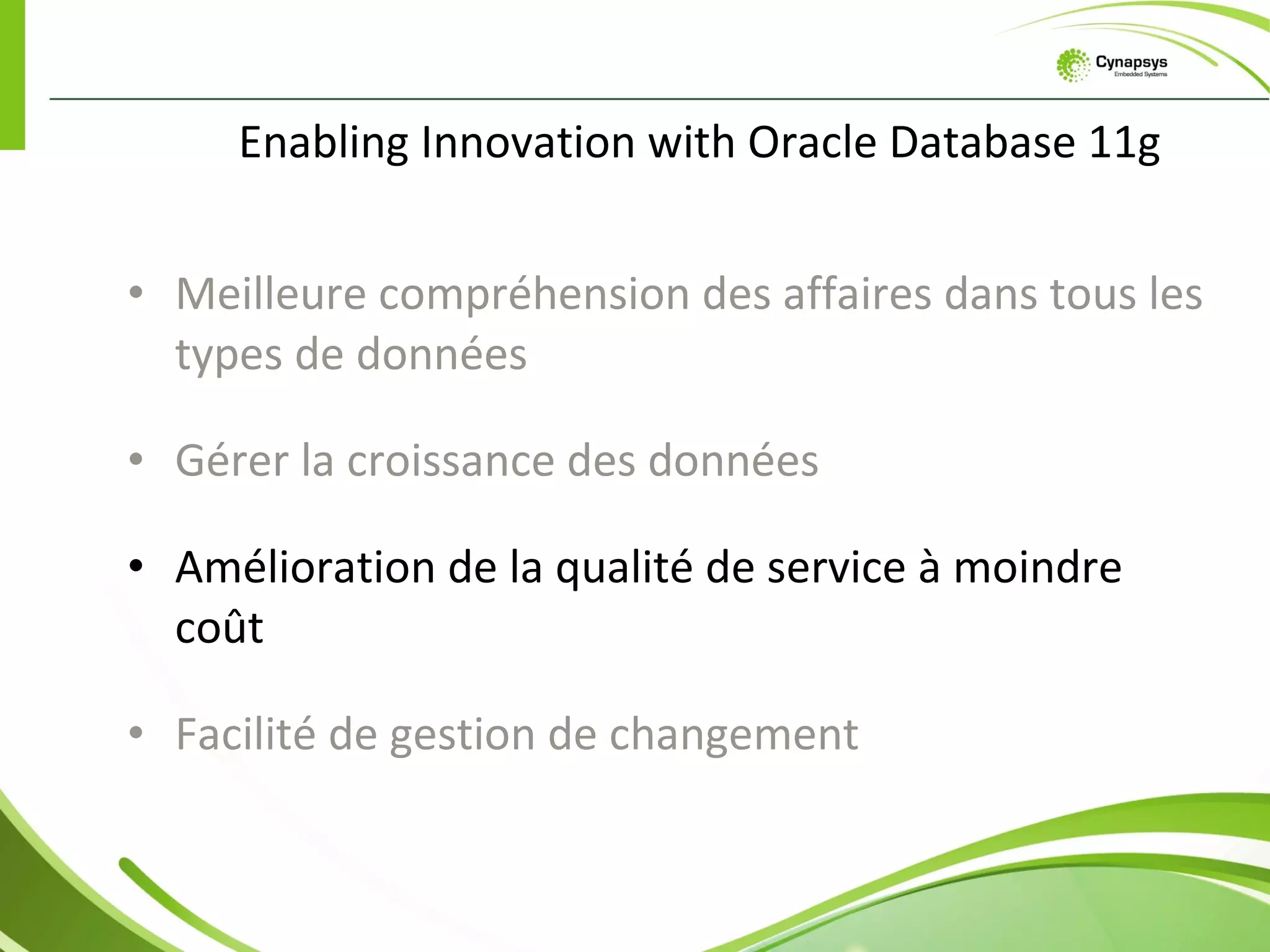 Cynapsys
Embedded Systems

Enabling Innovation with Oracle Database 11g

• Meilleure compréhension des affaires dans tous les types de données

• Gérer la croissance des données

• Amélioration de la qualité de service à moindre coût

• Facilité de gestion de changement